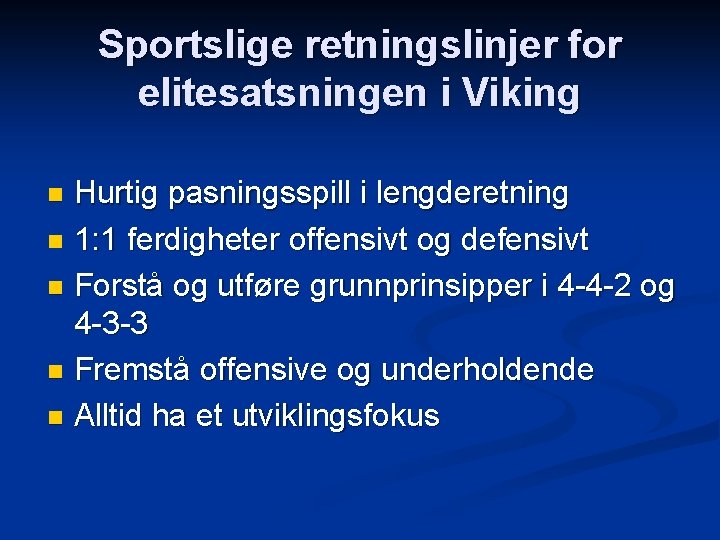 Sportslige retningslinjer for elitesatsningen i Viking

- Hurtig pasningsspill i lengderetning
- 1:1 ferdigheter offensivt og defensivt
- Forstå og utføre grunnprinsipper i 4-4-2 og 4-3-3
- Fremstå offensive og underholdende
- Alltid ha et utviklingsfokus